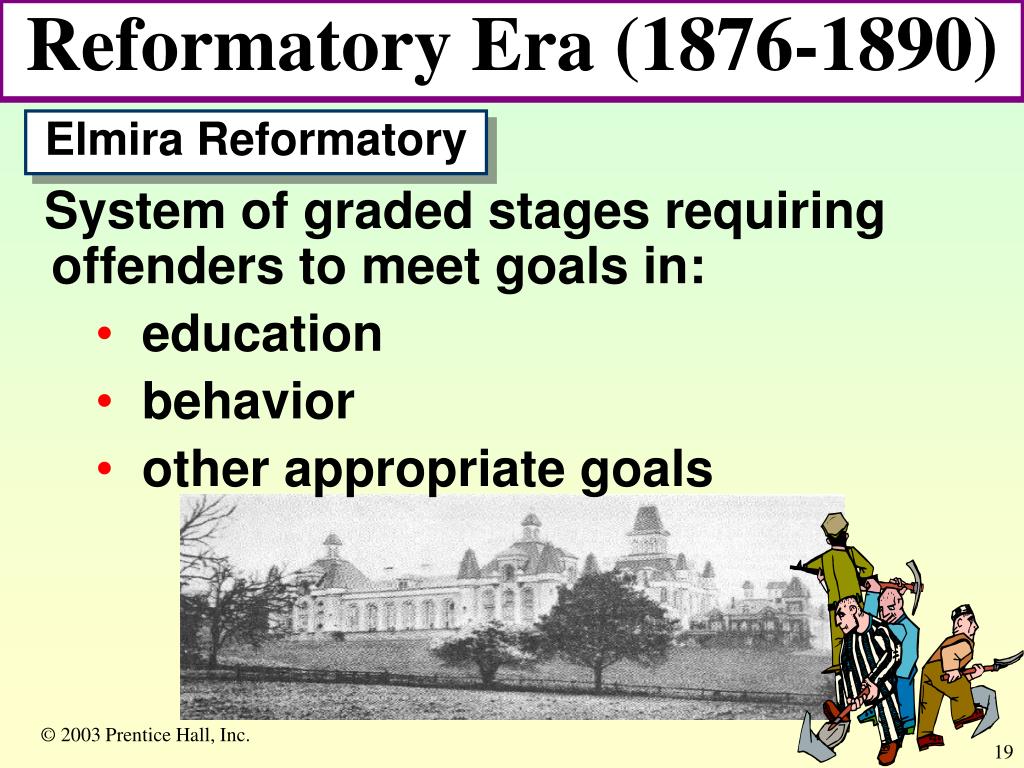 Reformatory Era (1876-1890)

Elmira Reformatory

System of graded stages requiring offenders to meet goals in:

• education
• behavior
• other appropriate goals

© 2003 Prentice Hall, Inc.

19